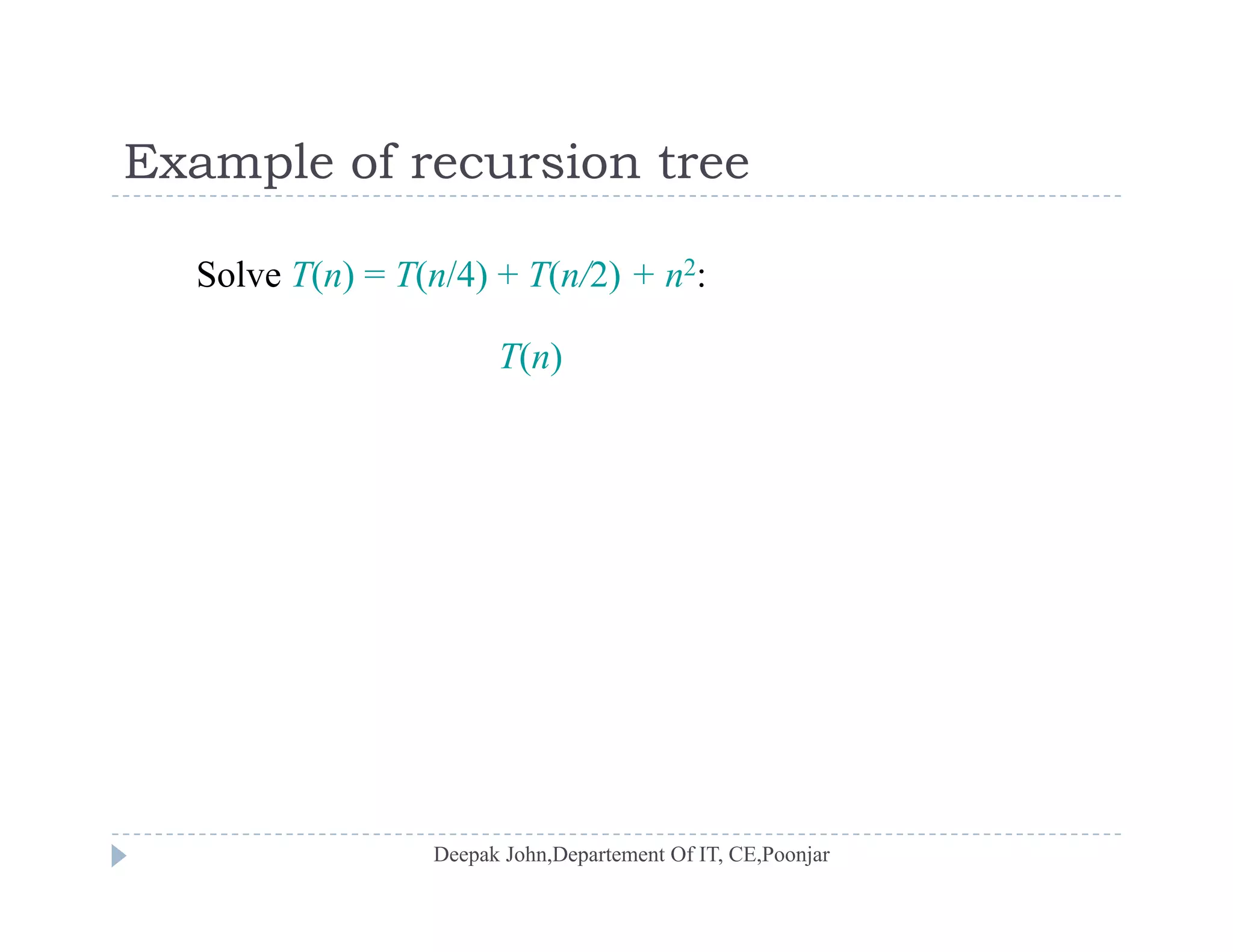 Example of recursion tree

Solve $T(n) = T(n/4) + T(n/2) + n^2$:

$T(n)$

Deepak John,Departement Of IT, CE,Poonjar